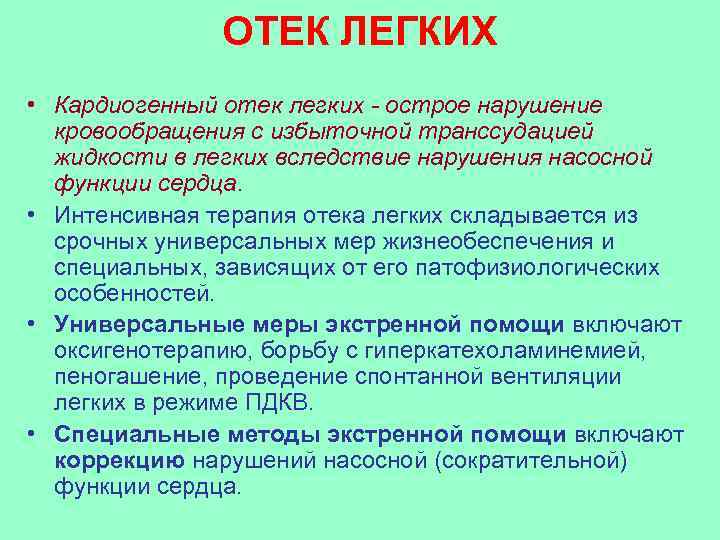 ОТЕК ЛЕГКИХ

• Кардиогенный отек легких - острое нарушение кровообращения с избыточной транссудацией жидкости в легких вследствие нарушения насосной функции сердца.

• Интенсивная терапия отека легких складывается из срочных универсальных мер жизнеобеспечения и специальных, зависящих от его патофизиологических особенностей.

• Универсальные меры экстренной помощи включают оксигенотерапию, борьбу с гиперкатехоламинемией, пеногашение, проведение спонтанной вентиляции легких в режиме ПДКВ.

• Специальные методы экстренной помощи включают коррекцию нарушений насосной (сократительной) функции сердца.